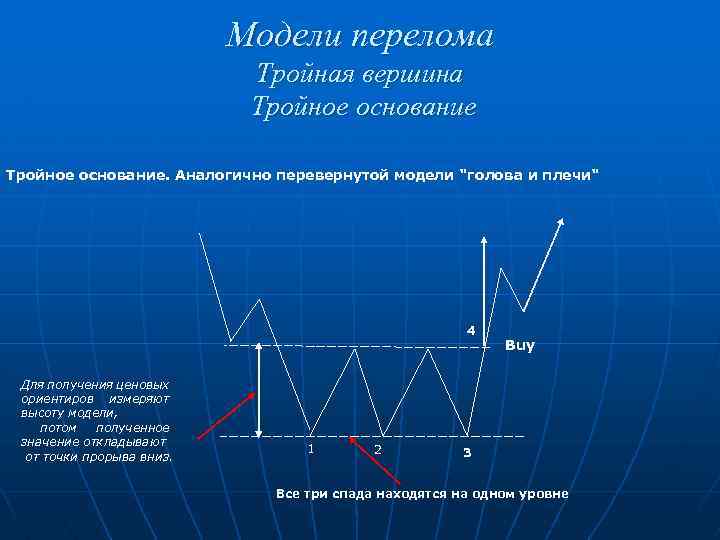 Модели перелома
Тройная вершина
Тройное основание

Тройное основание. Аналогично перевернутой модели "голова и плечи"

4

Buy

Для получения ценовых ориентиров измеряют высоту модели, потом полученное значение откладывают от точки прорыва вниз.

1

2

3

Все три спада находятся на одном уровне